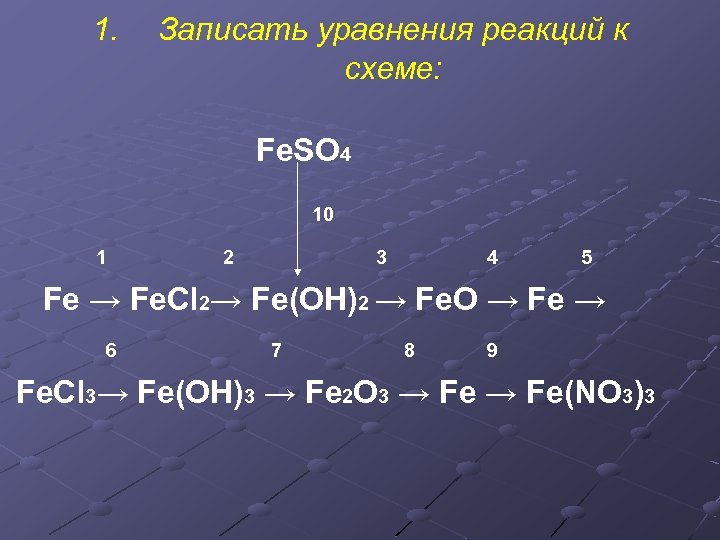 1. Записать уравнения реакций к схеме:

$FeSO_4$

10

1 2 3 4 5

$Fe \rightarrow FeCl_2 \rightarrow Fe(OH)_2 \rightarrow FeO \rightarrow Fe \rightarrow$

6 7 8 9

$FeCl_3 \rightarrow Fe(OH)_3 \rightarrow Fe_2O_3 \rightarrow Fe \rightarrow Fe(NO_3)_3$